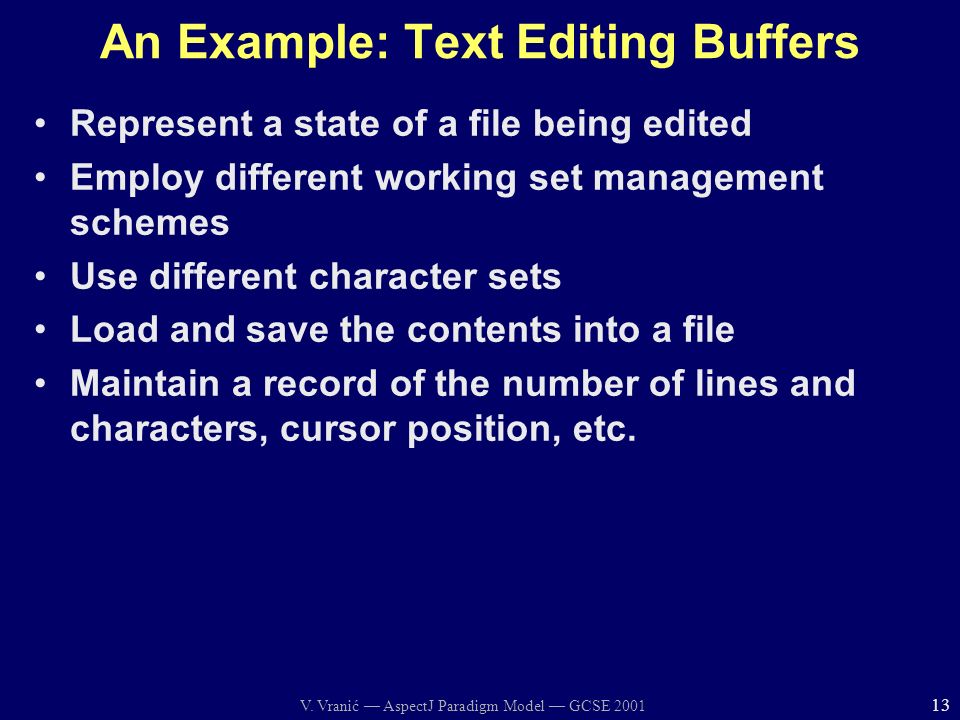 An Example: Text Editing Buffers

• Represent a state of a file being edited
• Employ different working set management schemes
• Use different character sets
• Load and save the contents into a file
• Maintain a record of the number of lines and characters, cursor position, etc.

V. Vranić — AspectJ Paradigm Model — GCSE 2001

13